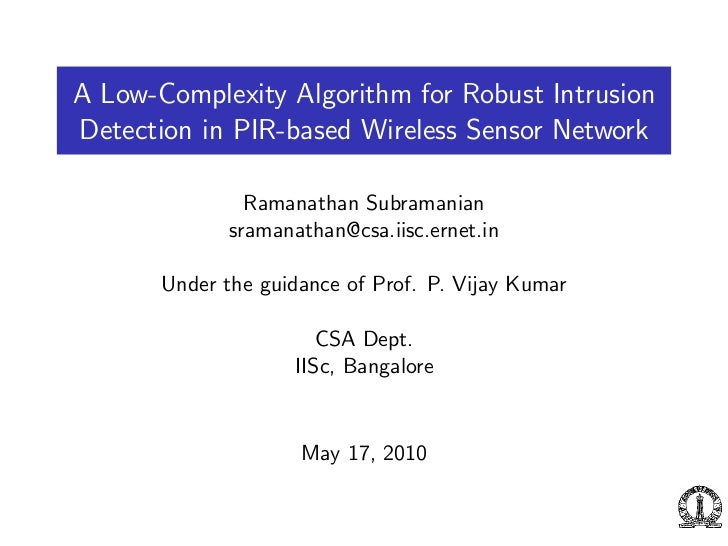 A Low-Complexity Algorithm for Robust Intrusion Detection in PIR-based Wireless Sensor Network

Ramanathan Subramanian
sramanathan@csa.iisc.ernet.in

Under the guidance of Prof. P. Vijay Kumar

CSA Dept.
IISc, Bangalore

May 17, 2010